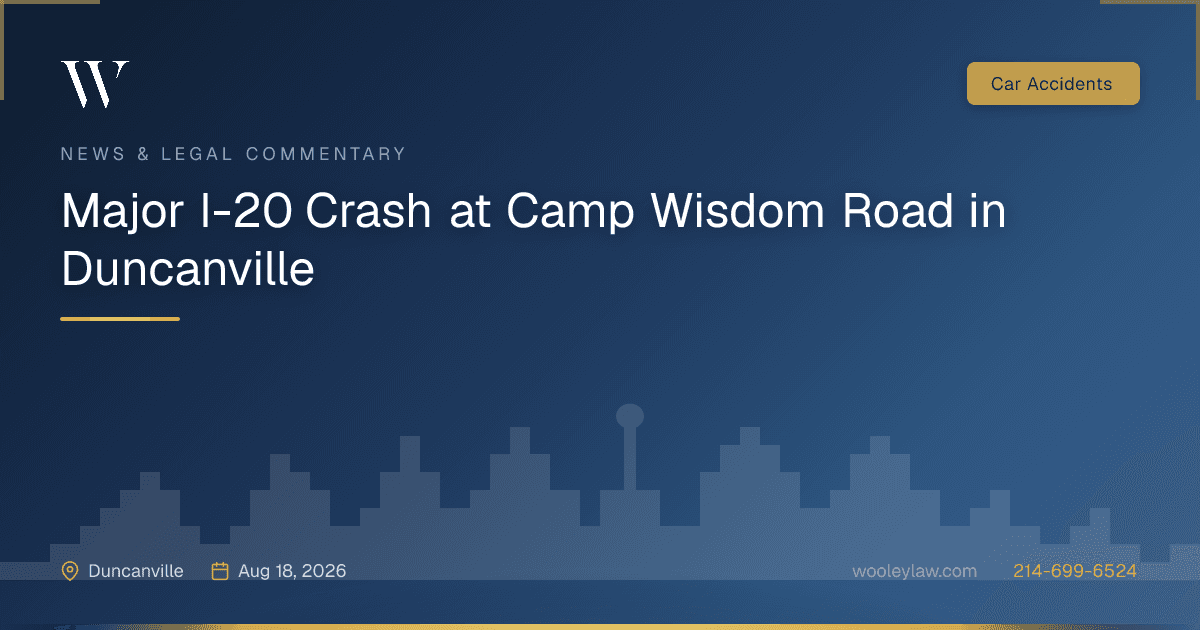 W

Car Accidents

NEWS & LEGAL COMMENTARY

Major I-20 Crash at Camp Wisdom Road in Duncanville

Duncanville Aug 18, 2026

wooleylaw.com 214-699-6524